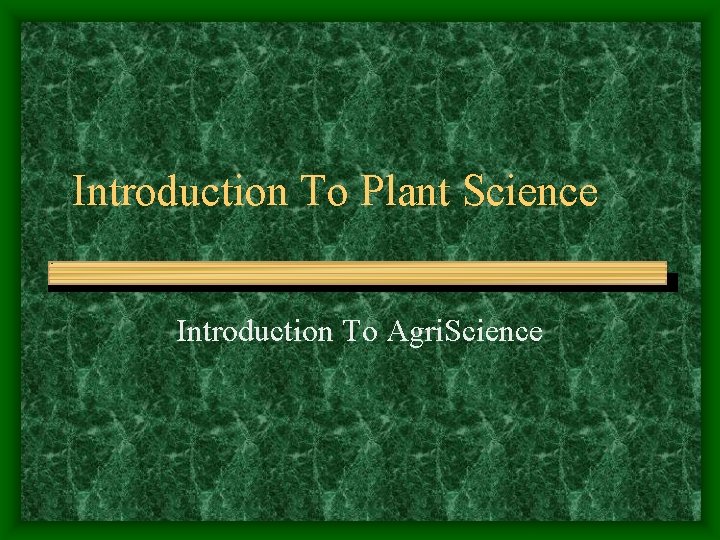 Introduction To Plant Science

Introduction To AgriScience